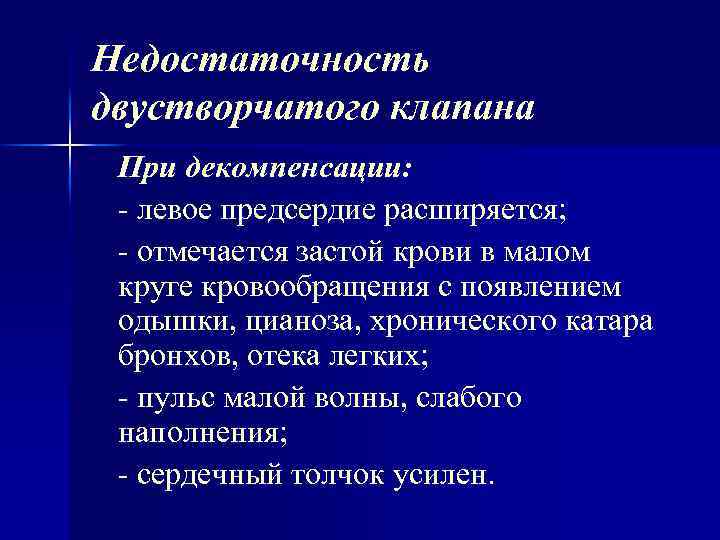 Недостаточность двустворчатого клапана

При декомпенсации:

- левое предсердие расширяется;

- отмечается застой крови в малом круге кровообращения с появлением одышки, цианоза, хронического катара бронхов, отека легких;

- пульс малой волны, слабого наполнения;

- сердечный толчок усилен.